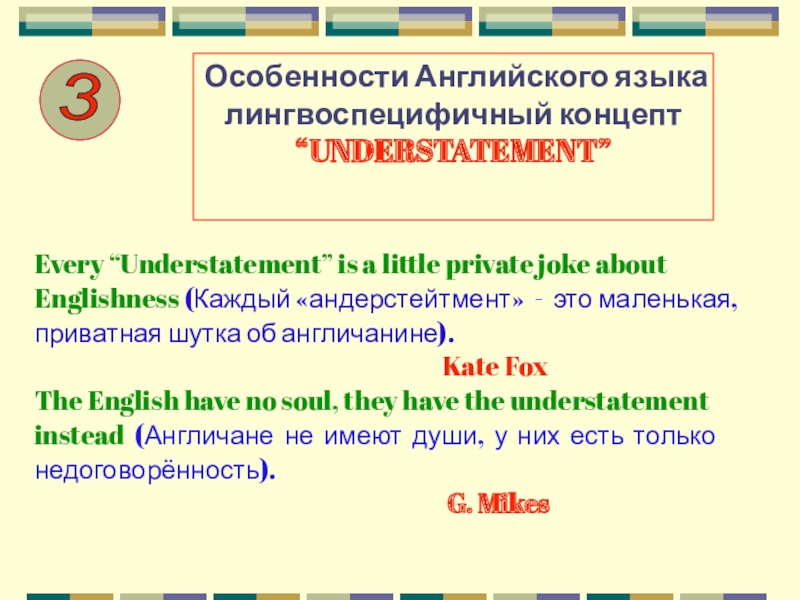 3

Особенности Английского языка лингвоспецифичный концепт “UNDERSTATEMENT”

Every “Understatement” is a little private joke about Englishness (Каждый «андерстейтмент» - это маленькая, приватная шутка об англичанине).

Kate Fox

The English have no soul, they have the understatement instead (Англичане не имеют души, у них есть только недоговорённость).

G. Mikes